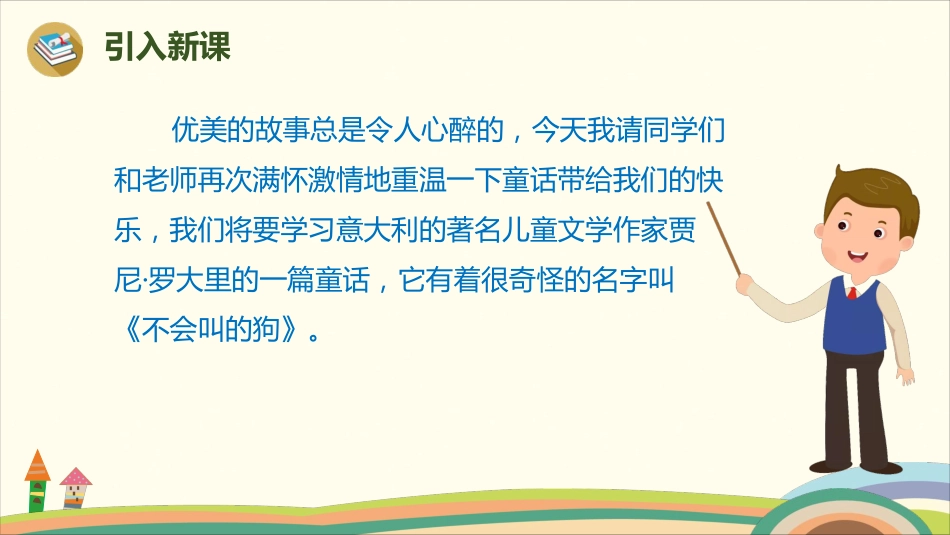 引入新课

优美的故事总是令人心醉的，今天我请同学们和老师再次满怀激情地重温一下童话带给我们的快乐，我们将要学习意大利的著名儿童文学作家贾尼·罗大里的一篇童话，它有着很奇怪的名字叫《不会叫的狗》。